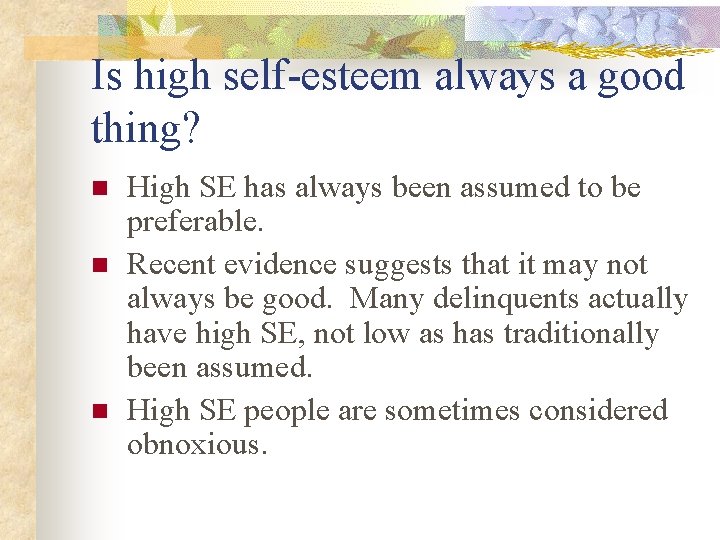 Is high self-esteem always a good thing?

High SE has always been assumed to be preferable.

Recent evidence suggests that it may not always be good. Many delinquents actually have high SE, not low as has traditionally been assumed.

High SE people are sometimes considered obnoxious.